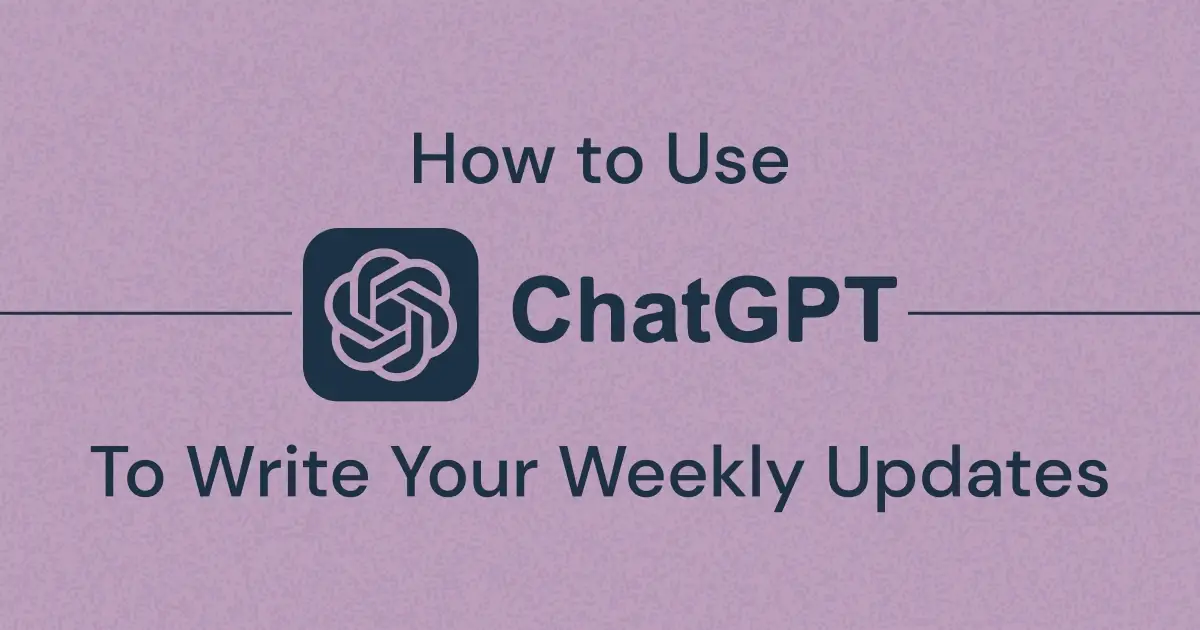 How to Use

ChatGPT

To Write Your Weekly Updates